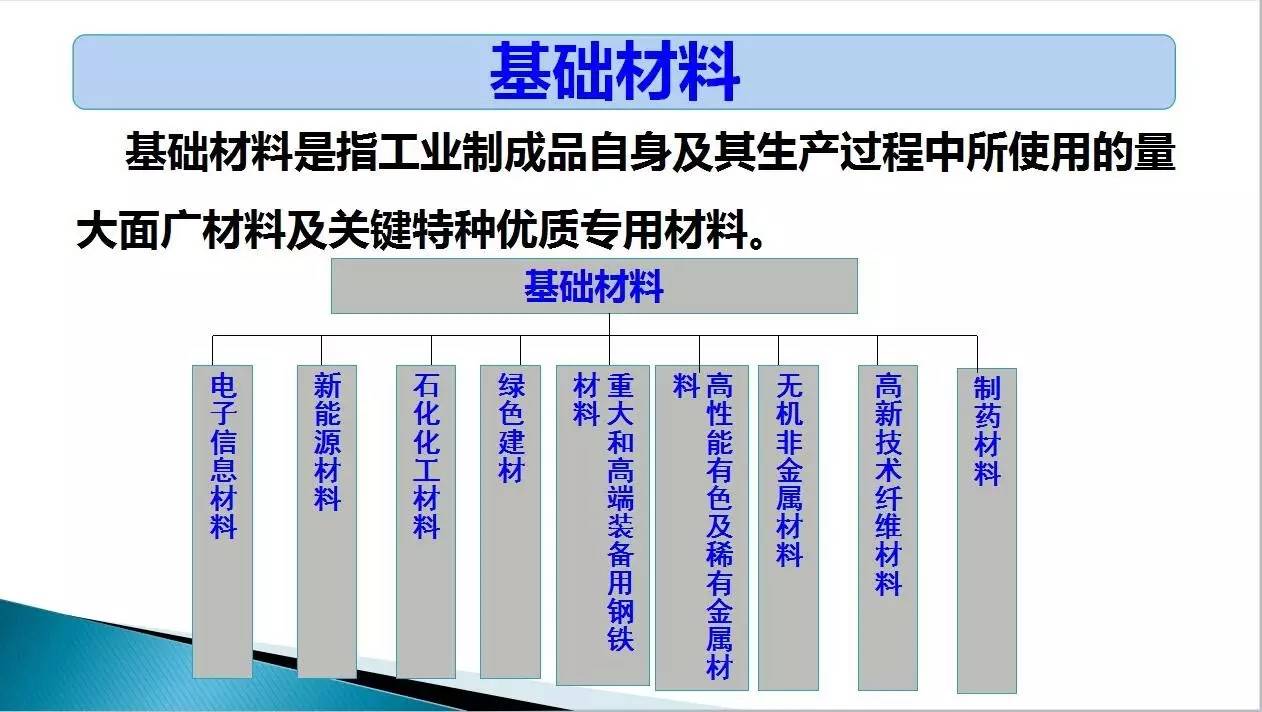 基础材料

基础材料是指工业制成品自身及其生产过程中所使用的量大面广材料及关键特种优质专用材料。

基础材料

电子信息材料

新能源材料

石化化工材料

绿色建材

重大和高端装备用钢铁材料

高性能有色及稀有金属材料

无机非金属材料

高新技术纤维材料

制药材料